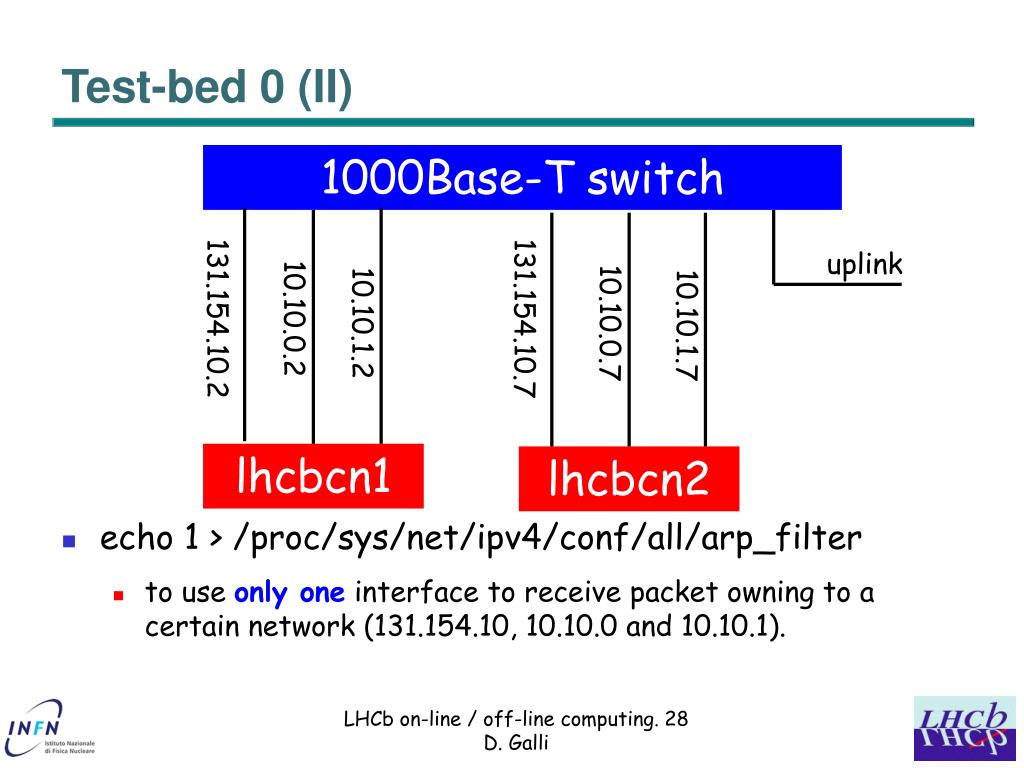 Test-bed 0 (II)

1000Base-T switch

131.154.10.2

10.10.0.2

10.10.1.2

131.154.10.7

10.10.0.7

10.10.1.7

uplink

lhcbcn1

lhcbcn2

echo 1 > /proc/sys/net/ipv4/conf/all/arp_filter

to use only one interface to receive packet owning to a certain network (131.154.10, 10.10.0 and 10.10.1).

INFN Istituto Nazionale di Fisica Nucleare

LHCb on-line / off-line computing. 28
D. Galli

LHCb